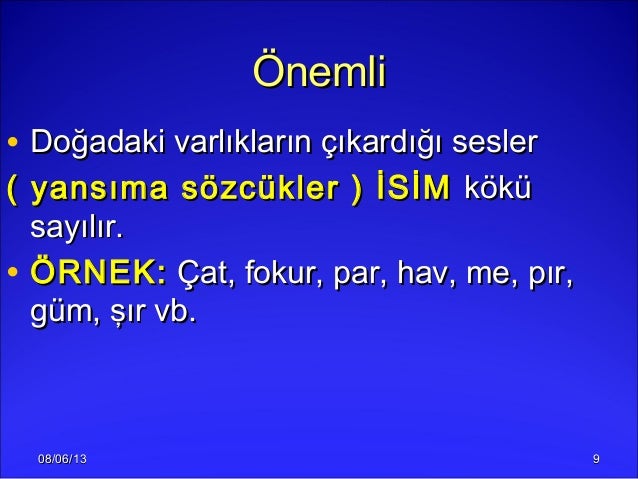 Önemli

• Doğadaki varlıkların çıkardığı sesler ( yansıma sözcükler ) İSİM kökü sayılır.

• ÖRNEK: Çat, fokur, par, hav, me, pır, güm, şır vb.

08/06/13

9